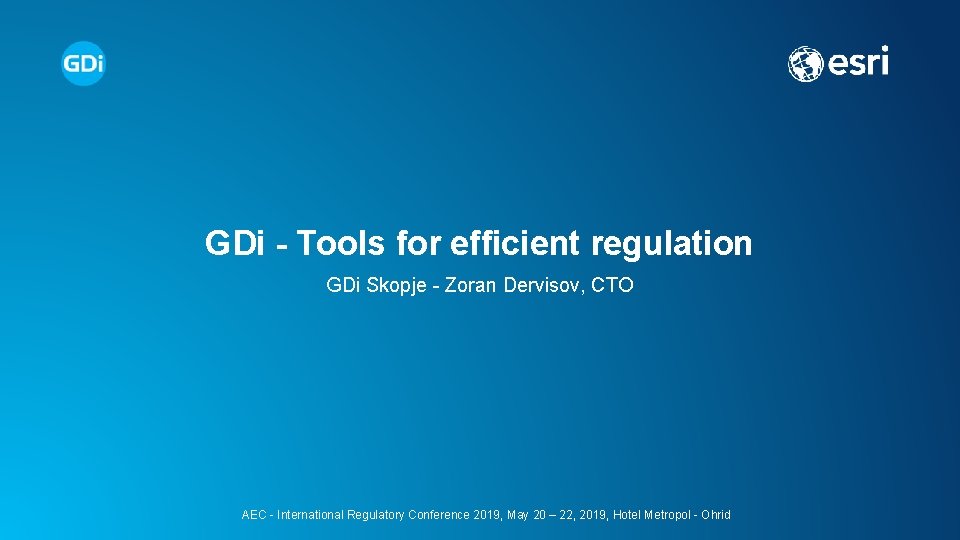 GDi

esri

GDi - Tools for efficient regulation

GDi Skopje - Zoran Dervisov, CTO

AEC - International Regulatory Conference 2019, May 20 – 22, 2019, Hotel Metropol - Ohrid